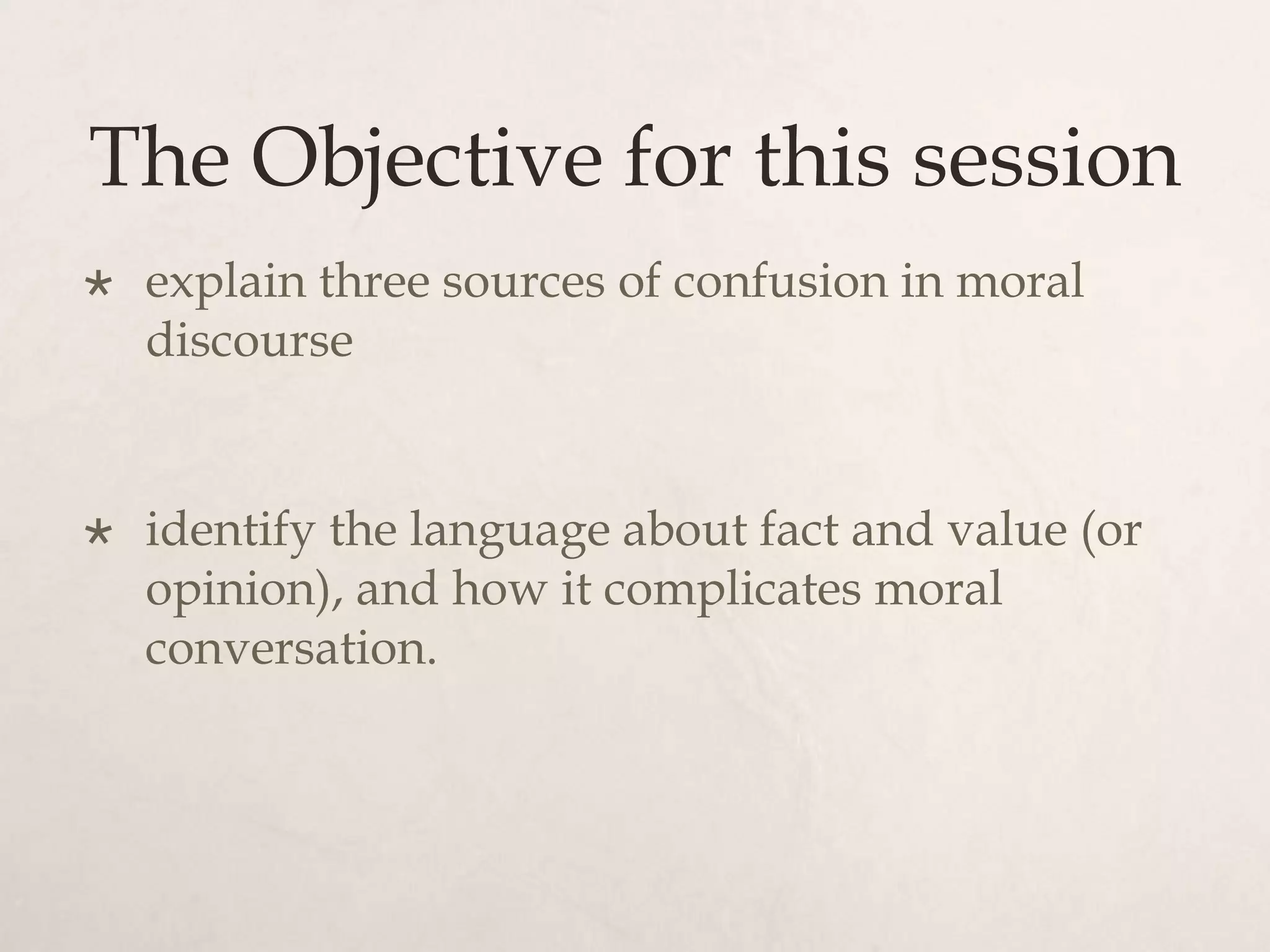 The Objective for this session

* explain three sources of confusion in moral discourse

* identify the language about fact and value (or opinion), and how it complicates moral conversation.